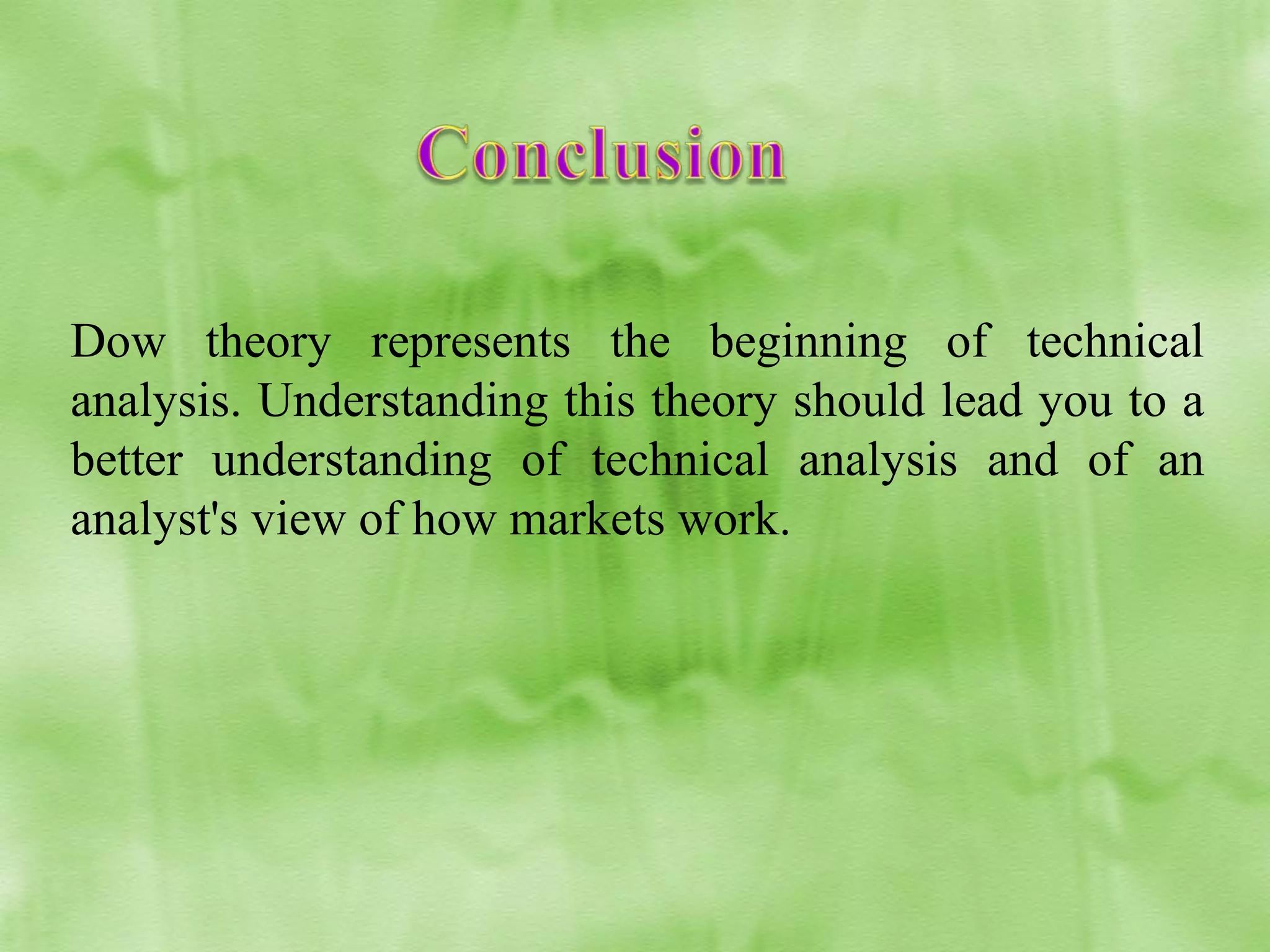 Conclusion

Dow theory represents the beginning of technical analysis. Understanding this theory should lead you to a better understanding of technical analysis and of an analyst's view of how markets work.